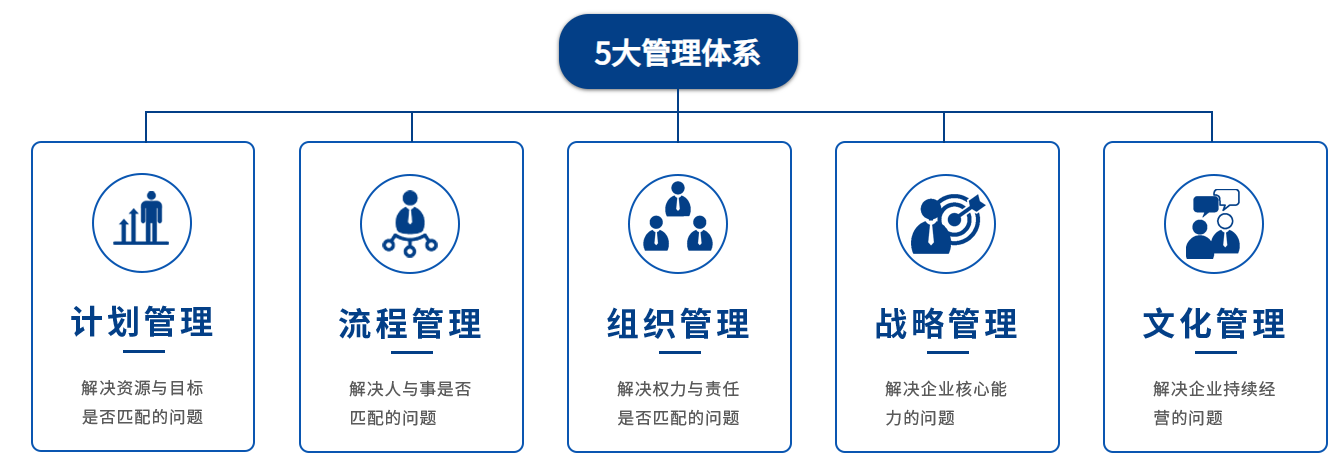 5大管理体系

计划管理

解决资源与目标是否匹配的问题

流程管理

解决人与事是否匹配的问题

组织管理

解决权力与责任是否匹配的问题

战略管理

解决企业核心能力的问题

文化管理

解决企业持续经营的问题